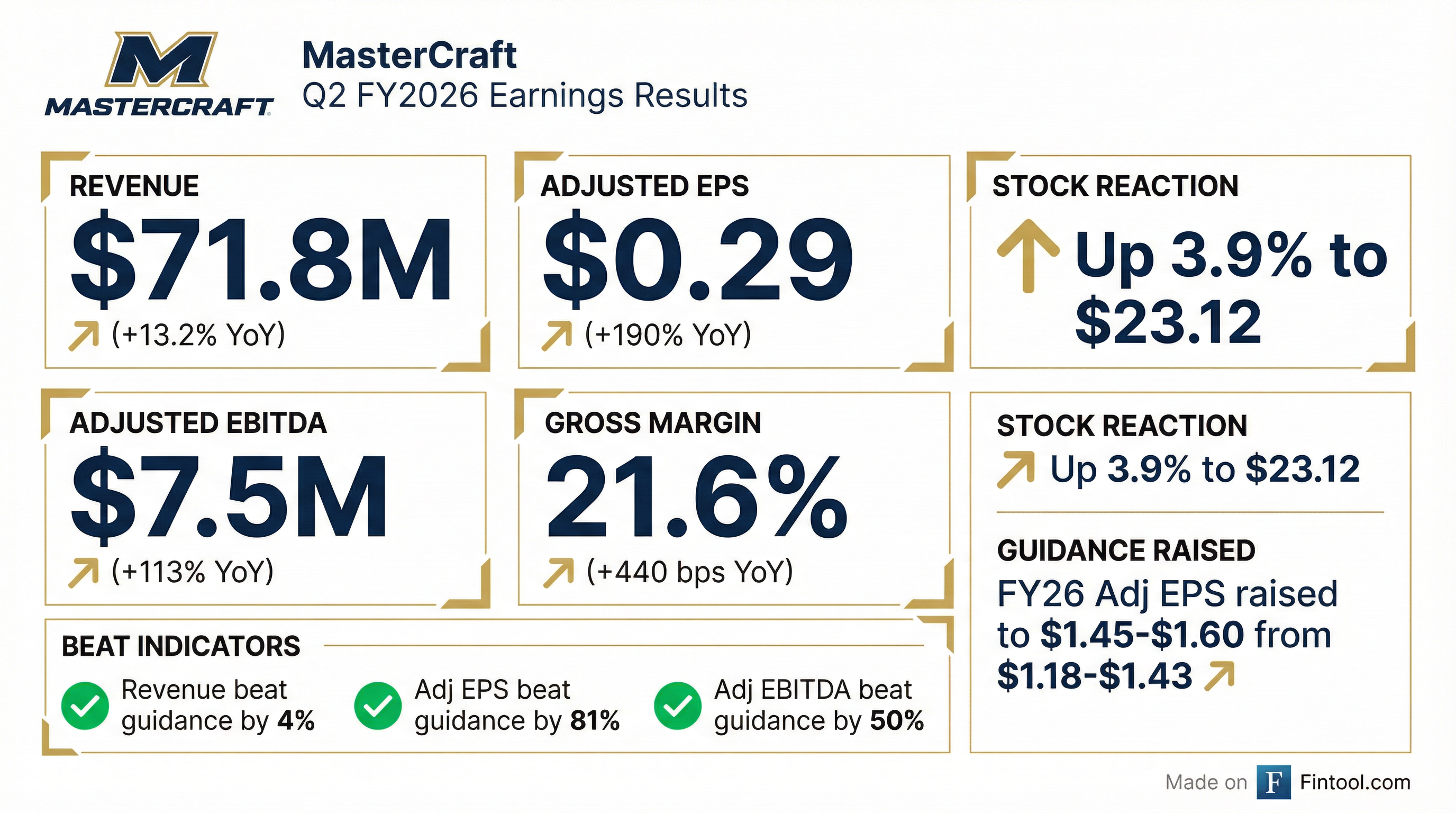 M
MASTERCRAFT

MasterCraft
Q2 FY2026 Earnings Results

REVENUE
$71.8M
(+13.2% YoY)

ADJUSTED EPS
$0.29
(+190% YoY)

STOCK REACTION
Up 3.9% to $23.12

ADJUSTED EBITDA
$7.5M
(+113% YoY)

GROSS MARGIN
21.6%
(+440 bps YoY)

STOCK REACTION
Up 3.9% to $23.12

GUIDANCE RAISED
FY26 Adj EPS raised to $1.45-$1.60 from $1.18-$1.43

BEAT INDICATORS
Revenue beat guidance by 4%
Adj EPS beat guidance by 81%
Adj EBITDA beat guidance by 50%

Made on F Fintool.com